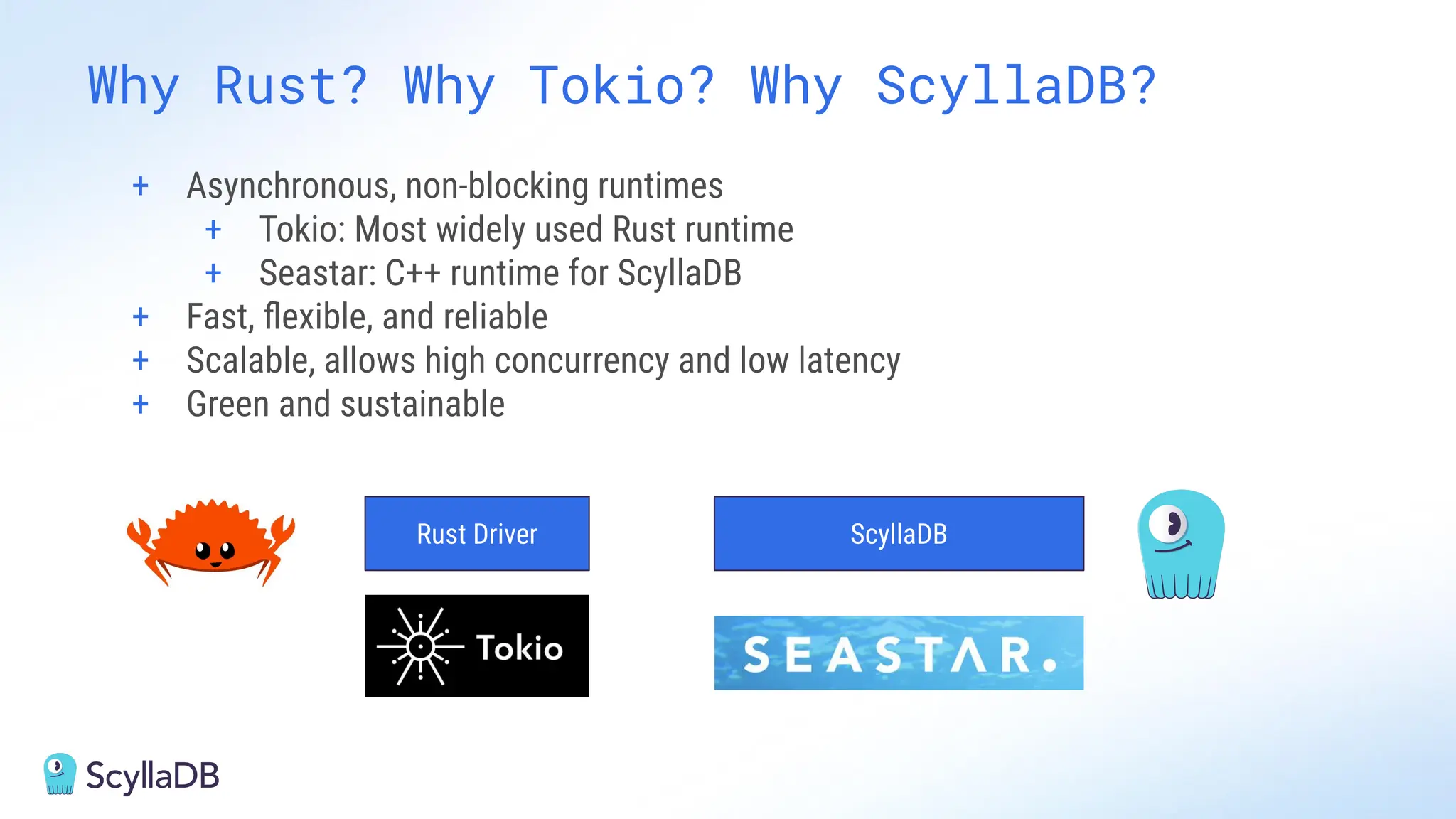 Why Rust? Why Tokio? Why ScyllaDB?

+ Asynchronous, non-blocking runtimes
+ Tokio: Most widely used Rust runtime
+ Seastar: C++ runtime for ScyllaDB
+ Fast, flexible, and reliable
+ Scalable, allows high concurrency and low latency
+ Green and sustainable

Rust Driver

Tokio

ScyllaDB

SEASTAR.

ScyllaDB